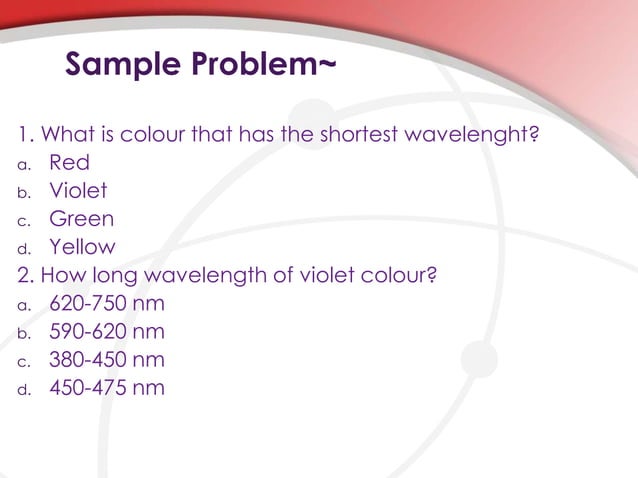 Sample Problem~

1. What is colour that has the shortest wavelenght?
a. Red
b. Violet
c. Green
d. Yellow
2. How long wavelength of violet colour?
a. 620-750 nm
b. 590-620 nm
c. 380-450 nm
d. 450-475 nm